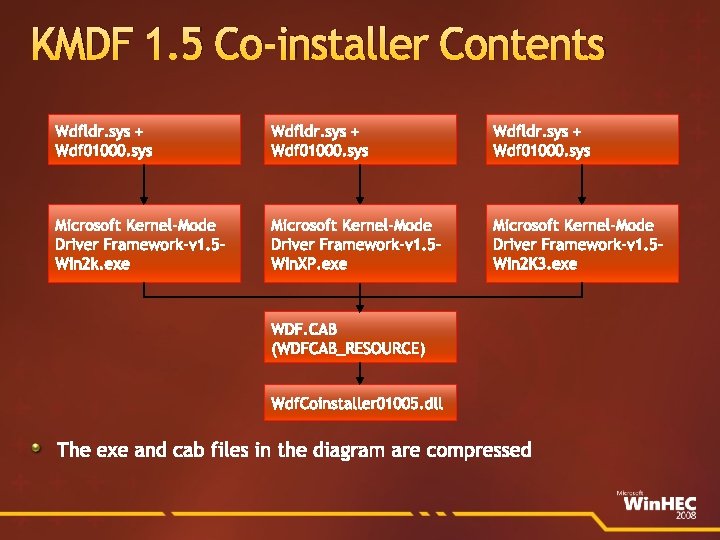 KMDF 1.5 Co-installer Contents

Wdfldr.sys + Wdf01000.sys

Wdfldr.sys + Wdf01000.sys

Wdfldr.sys + Wdf01000.sys

Microsoft Kernel-Mode Driver Framework-v1.5-Win2k.exe

Microsoft Kernel-Mode Driver Framework-v1.5-WinXP.exe

Microsoft Kernel-Mode Driver Framework-v1.5-Win2K3.exe

WDF.CAB (WDFCAB_RESOURCE)

WdfCoinstaller01005.dll

The exe and cab files in the diagram are compressed

Microsoft WinHEC 2008